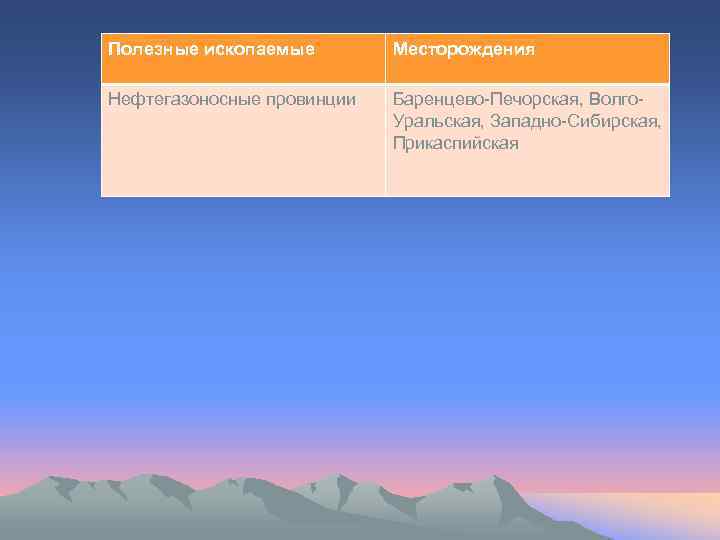 | Полезные ископаемые | Месторождения |
|---|---|
| Нефтегазоносные провинции | Баренцево-Печорская, Волго-Уральская, Западно-Сибирская, Прикаспийская |